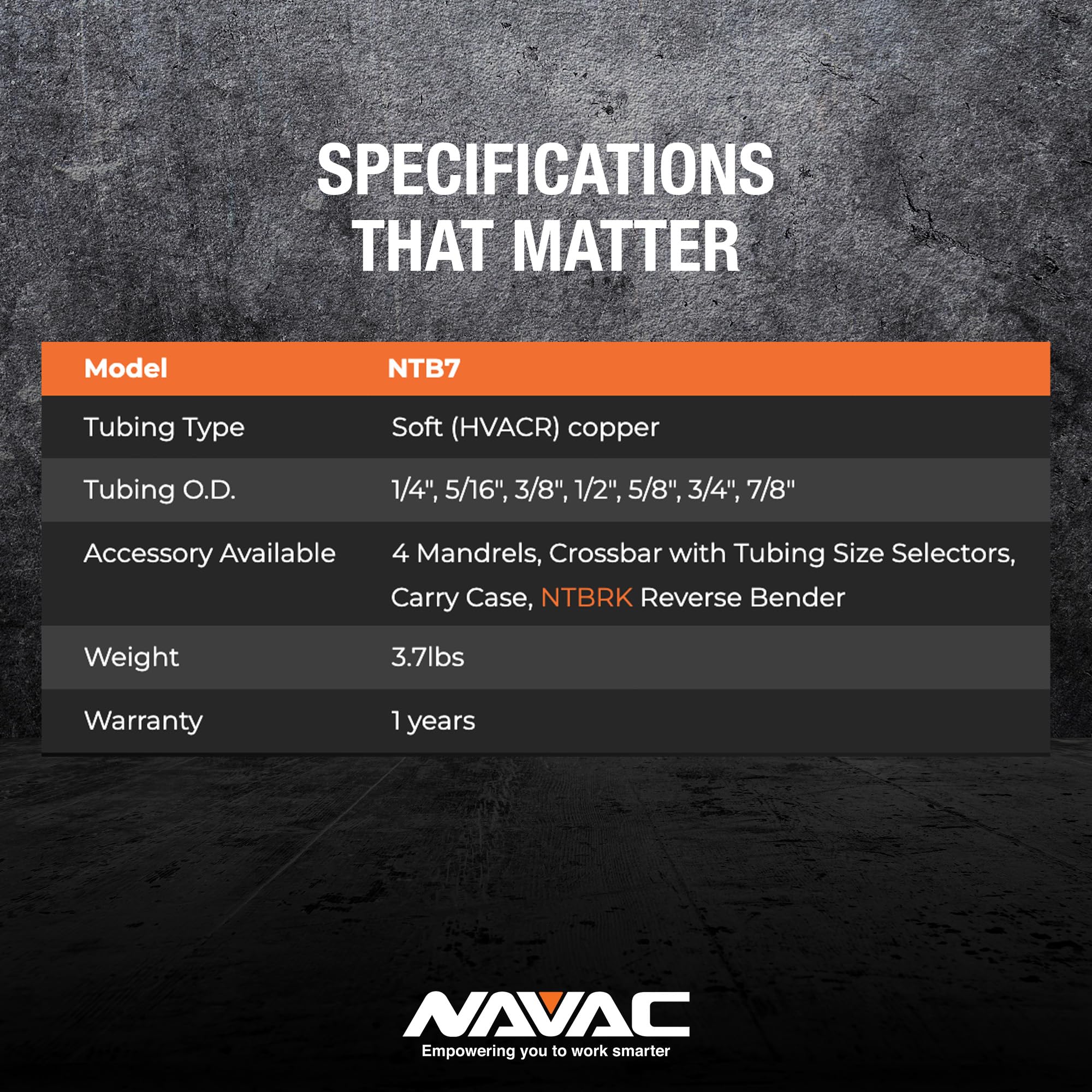 SPECIFICATIONS THAT MATTER

| Model | NTB7 |
|---|---|
| Tubing Type | Soft (HVACR) copper |
| Tubing O.D. | 1/4", 5/16", 3/8", 1/2", 5/8", 3/4", 7/8" |
| Accessory Available | 4 Mandrels, Crossbar with Tubing Size Selectors, Carry Case, NTBRK Reverse Bender |
| Weight | 3.7lbs |
| Warranty | 1 years |

NAVAC
Empowering you to work smarter